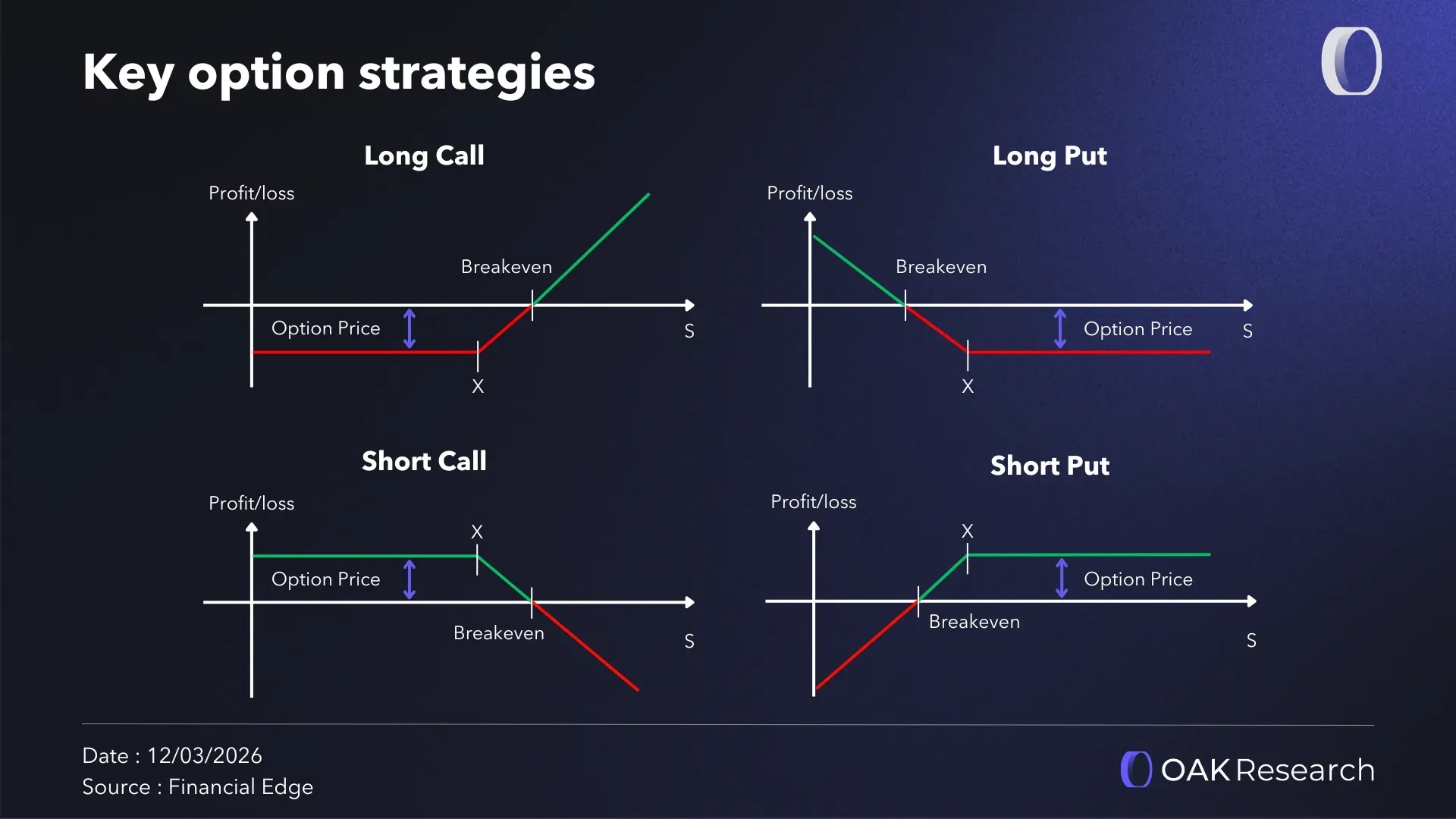 Key option strategies

Long Call

Profit/loss

Breakeven

Option Price

S

X

Long Put

Profit/loss

Breakeven

Option Price

S

X

Short Call

Profit/loss

X

Option Price

Breakeven

S

Short Put

Profit/loss

X

Option Price

Breakeven

S

Date : 12/03/2026
Source : Financial Edge

OAK Research